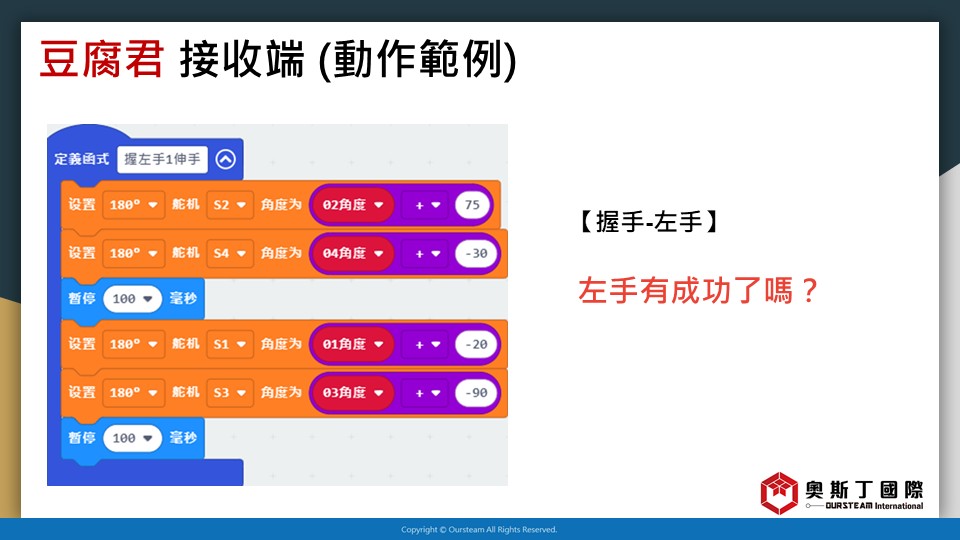 豆腐君 接收端 (動作範例)

定義函式 握左手1伸手

设置 180° 舵机 S2 角度为 02角度 + 75

设置 180° 舵机 S4 角度为 04角度 + -30

暂停 100 毫秒

设置 180° 舵机 S1 角度为 01角度 + -20

设置 180° 舵机 S3 角度为 03角度 + -90

暂停 100 毫秒

【握手-左手】

左手有成功了嗎？

奧斯丁國際
OURSTEAM International

Copyright © Oursteam All Rights Reserved.